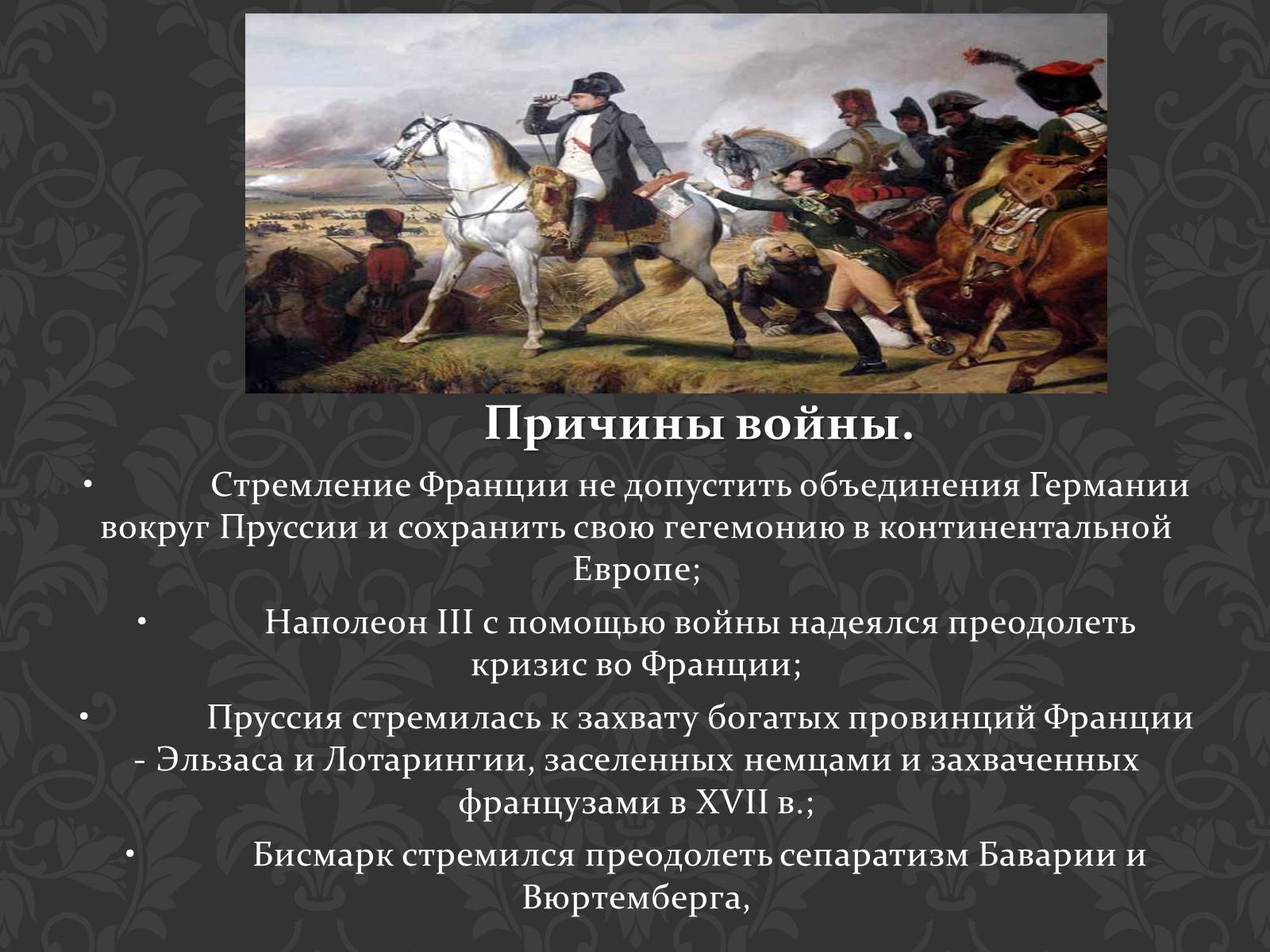 Причины войны.

• Стремление Франции не допустить объединения Германии вокруг Пруссии и сохранить свою гегемонию в континентальной Европе;

• Наполеон III с помощью войны надеялся преодолеть кризис во Франции;

• Пруссия стремилась к захвату богатых провинций Франции - Эльзаса и Лотарингии, заселенных немцами и захваченных французами в XVII в.;

• Бисмарк стремился преодолеть сепаратизм Баварии и Вюртемберга,